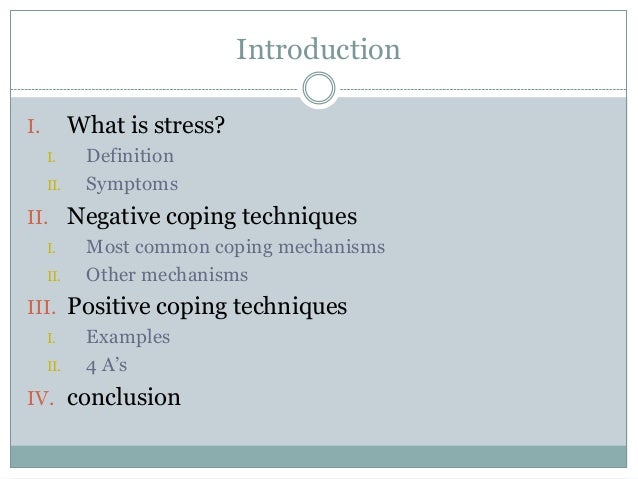 Introduction

I. What is stress?
I. Definition
II. Symptoms
II. Negative coping techniques
I. Most common coping mechanisms
II. Other mechanisms
III. Positive coping techniques
I. Examples
II. 4 A's
IV. conclusion